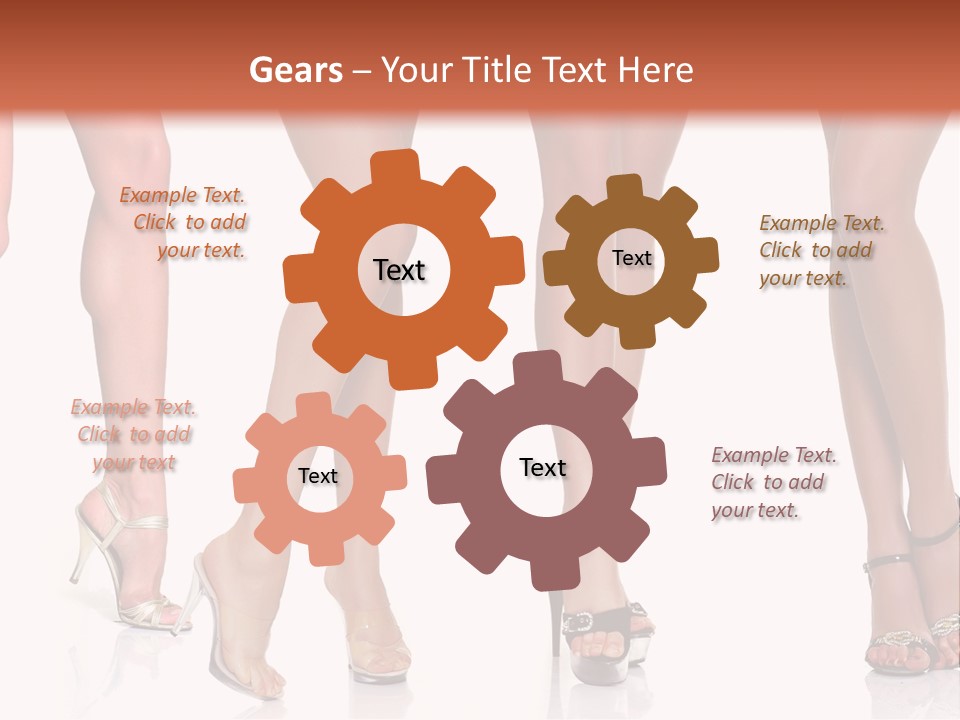 Gears – Your Title Text Here

Example Text. Click to add your text.

Text

Text

Example Text. Click to add your text.

Example Text. Click to add your text

Text

Text

Example Text. Click to add your text.